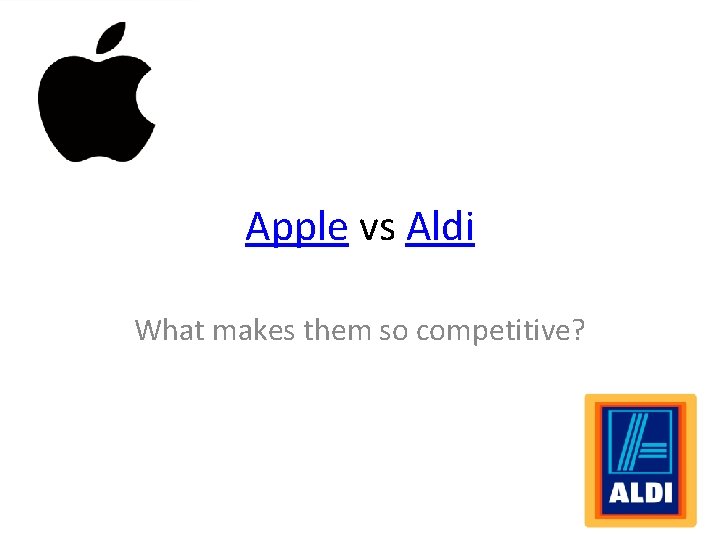 Apple vs Aldi

What makes them so competitive?

ALDI